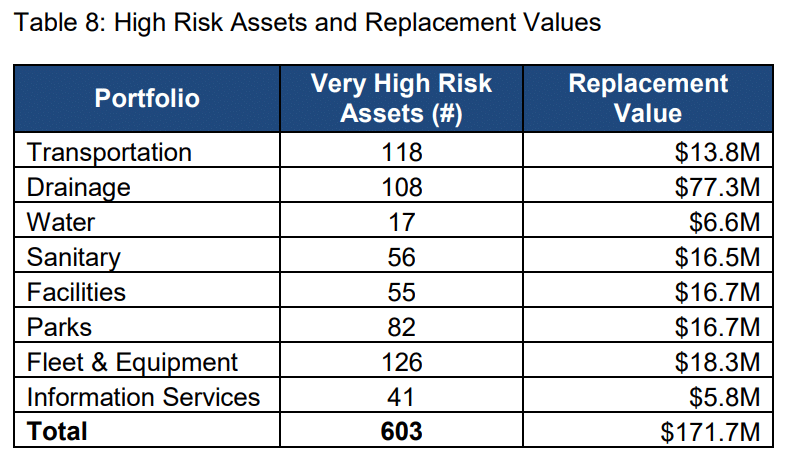 Table 8: High Risk Assets and Replacement Values

| Portfolio | Very High Risk Assets (#) | Replacement Value |
|---|---|---|
| Transportation | 118 | \$13.8M |
| Drainage | 108 | \$77.3M |
| Water | 17 | \$6.6M |
| Sanitary | 56 | \$16.5M |
| Facilities | 55 | \$16.7M |
| Parks | 82 | \$16.7M |
| Fleet & Equipment | 126 | \$18.3M |
| Information Services | 41 | \$5.8M |
| **Total** | **603** | \$171.7M |